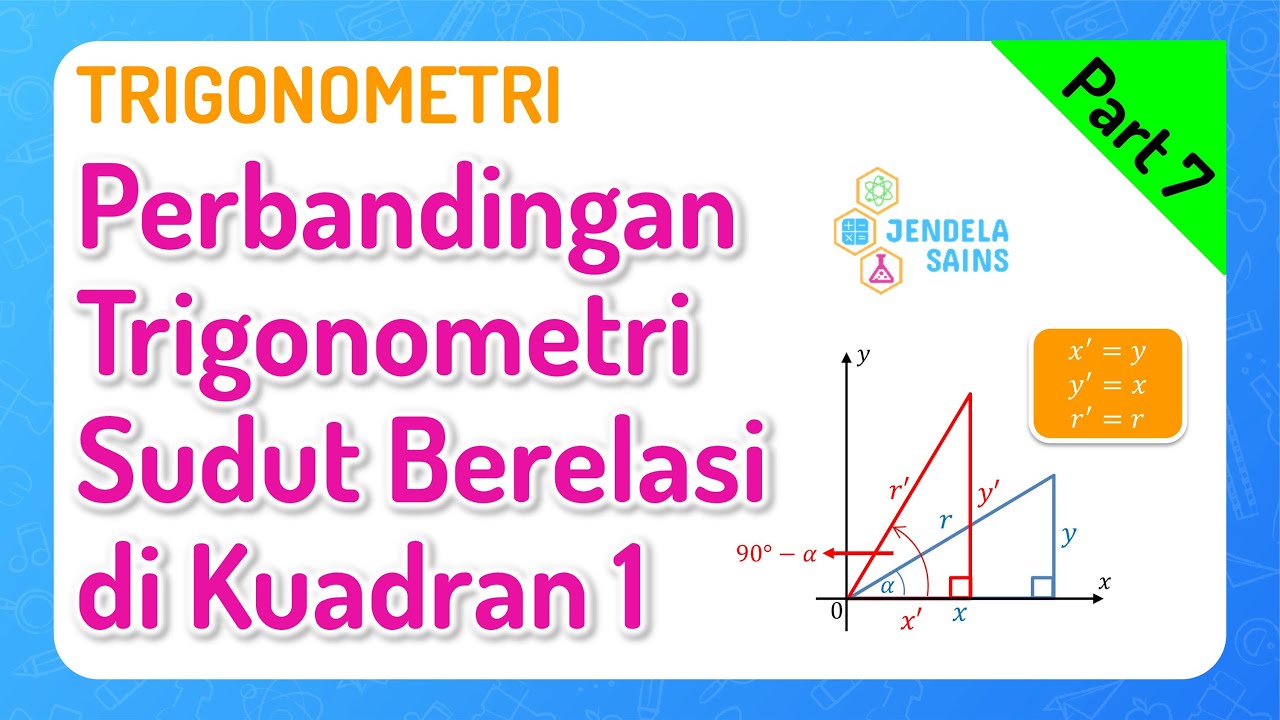 TRIGONOMETRI

Part 7

Perbandingan Trigonometri Sudut Berelasi di Kuadran 1

JENDELA SAINS

$x' = y$
$y' = x$
$r' = r$

$y$

$r'$

$y'$

$r$

$y$

$90° - \alpha$

$\alpha$

$x$

$0$

$x'$

$x$